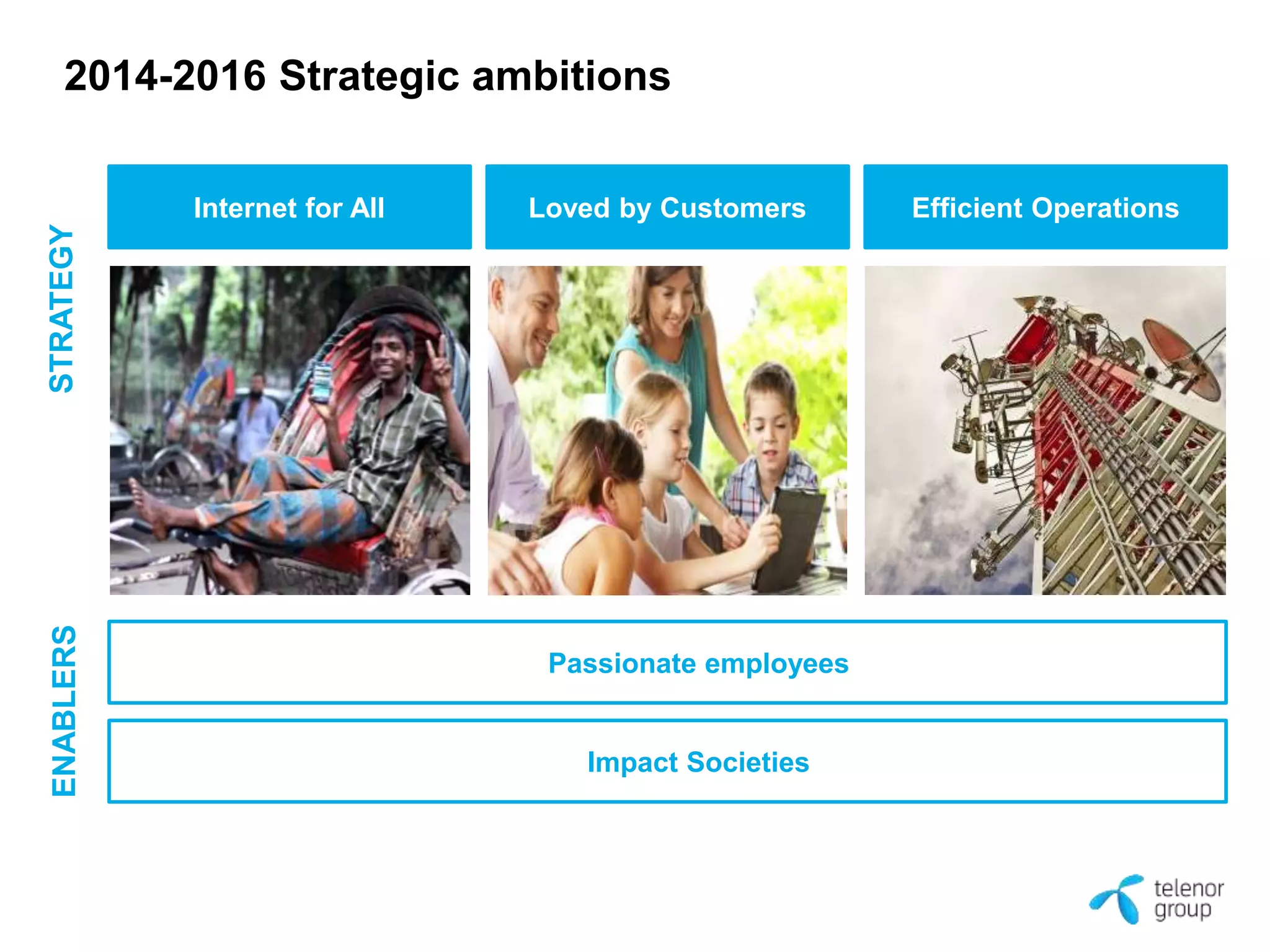 2014-2016 Strategic ambitions

STRATEGY

Internet for All

Loved by Customers

Efficient Operations

ENABLERS

Passionate employees

Impact Societies

telenor group